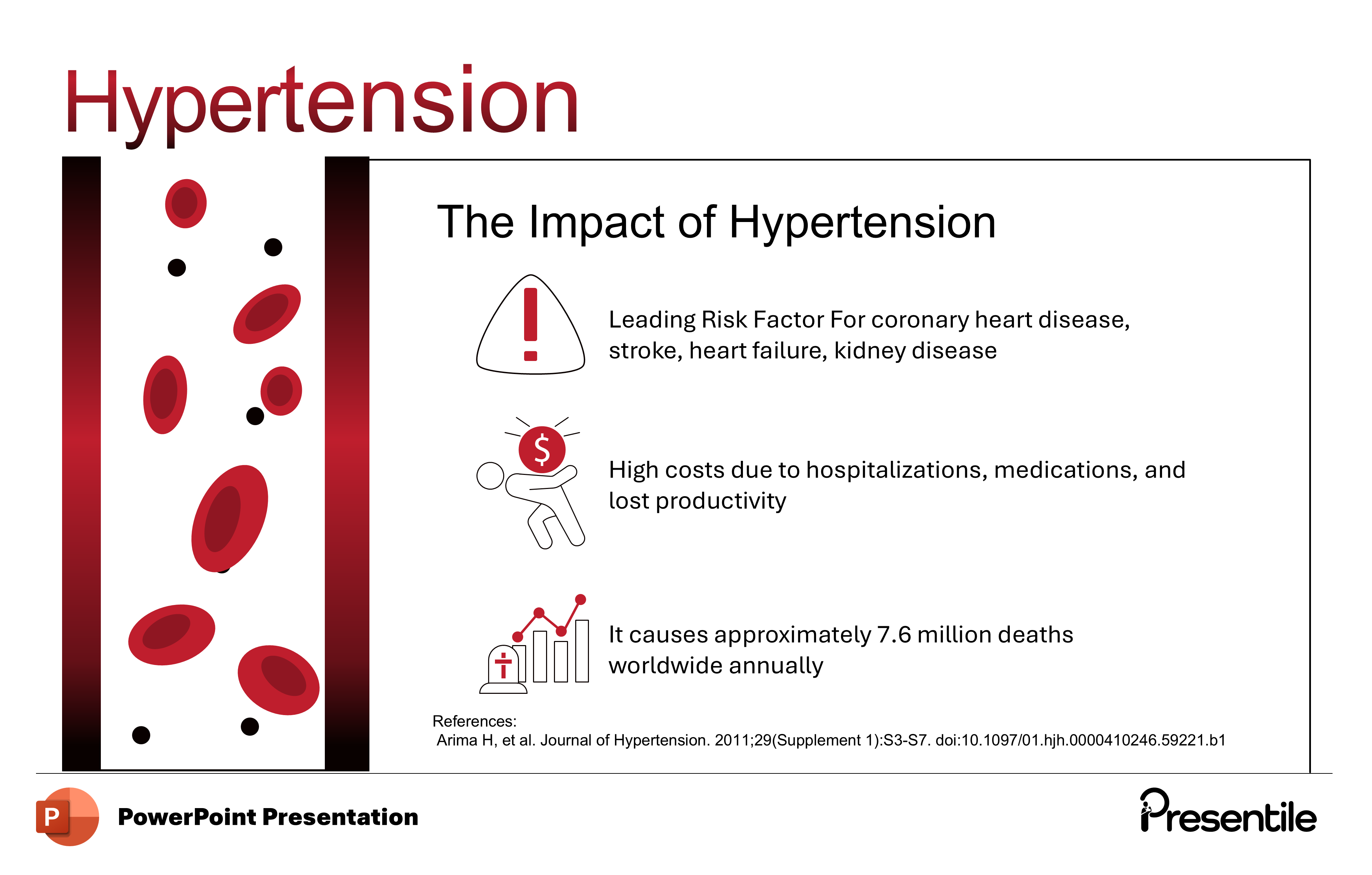 Hypertension

The Impact of Hypertension

Leading Risk Factor For coronary heart disease, stroke, heart failure, kidney disease

$

High costs due to hospitalizations, medications, and lost productivity

It causes approximately 7.6 million deaths worldwide annually

References:
Arima H, et al. Journal of Hypertension. 2011;29(Supplement 1):S3-S7. doi:10.1097/01.hjh.0000410246.59221.b1

P

PowerPoint Presentation

Presentile